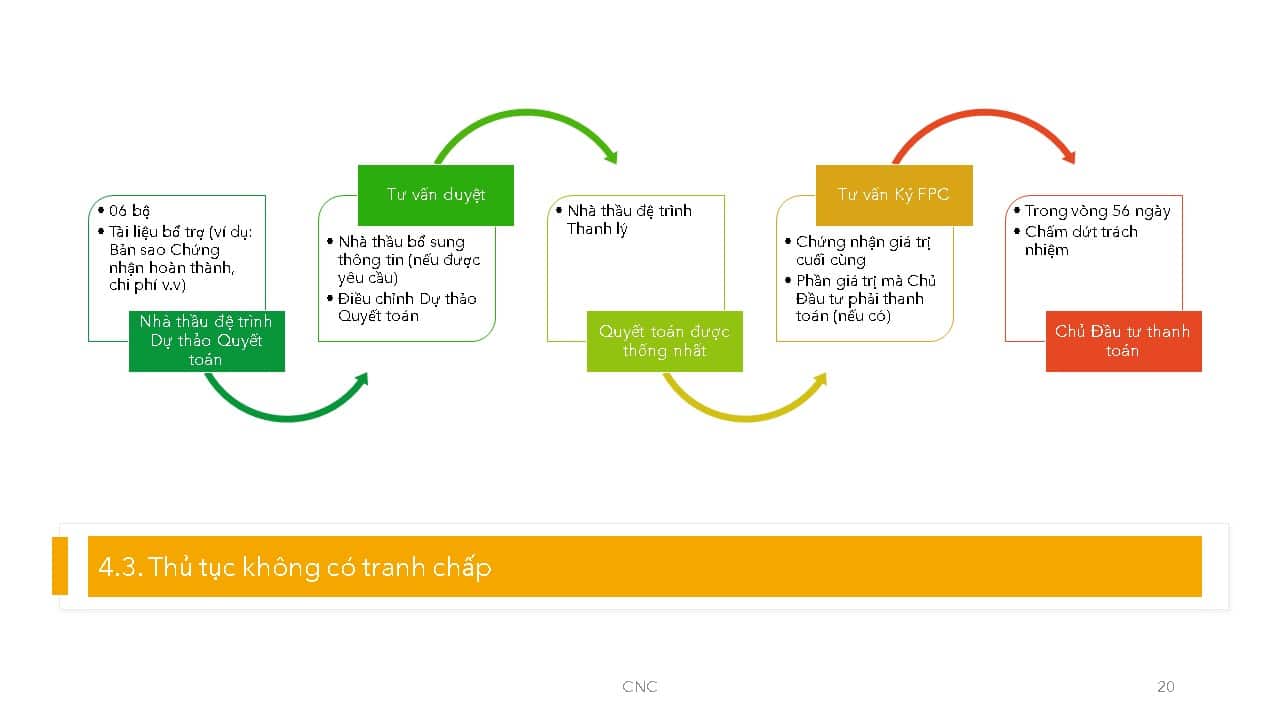 • 06 bộ
• Tài liệu bổ trợ (ví dụ: Bản sao Chứng nhận hoàn thành, chi phí v.v)

Nhà thầu đệ trình Dự thảo Quyết toán

Tư vấn duyệt

• Nhà thầu bổ sung thông tin (nếu được yêu cầu)
• Điều chỉnh Dự thảo Quyết toán

• Nhà thầu đệ trình Thanh lý

Quyết toán được thống nhất

Tư vấn Ký FPC

• Chứng nhận giá trị cuối cùng
• Phần giá trị mà Chủ Đầu tư phải thanh toán (nếu có)

• Trong vòng 56 ngày
• Chấm dứt trách nhiệm

Chủ Đầu tư thanh toán

4.3. Thủ tục không có tranh chấp

CNC

20